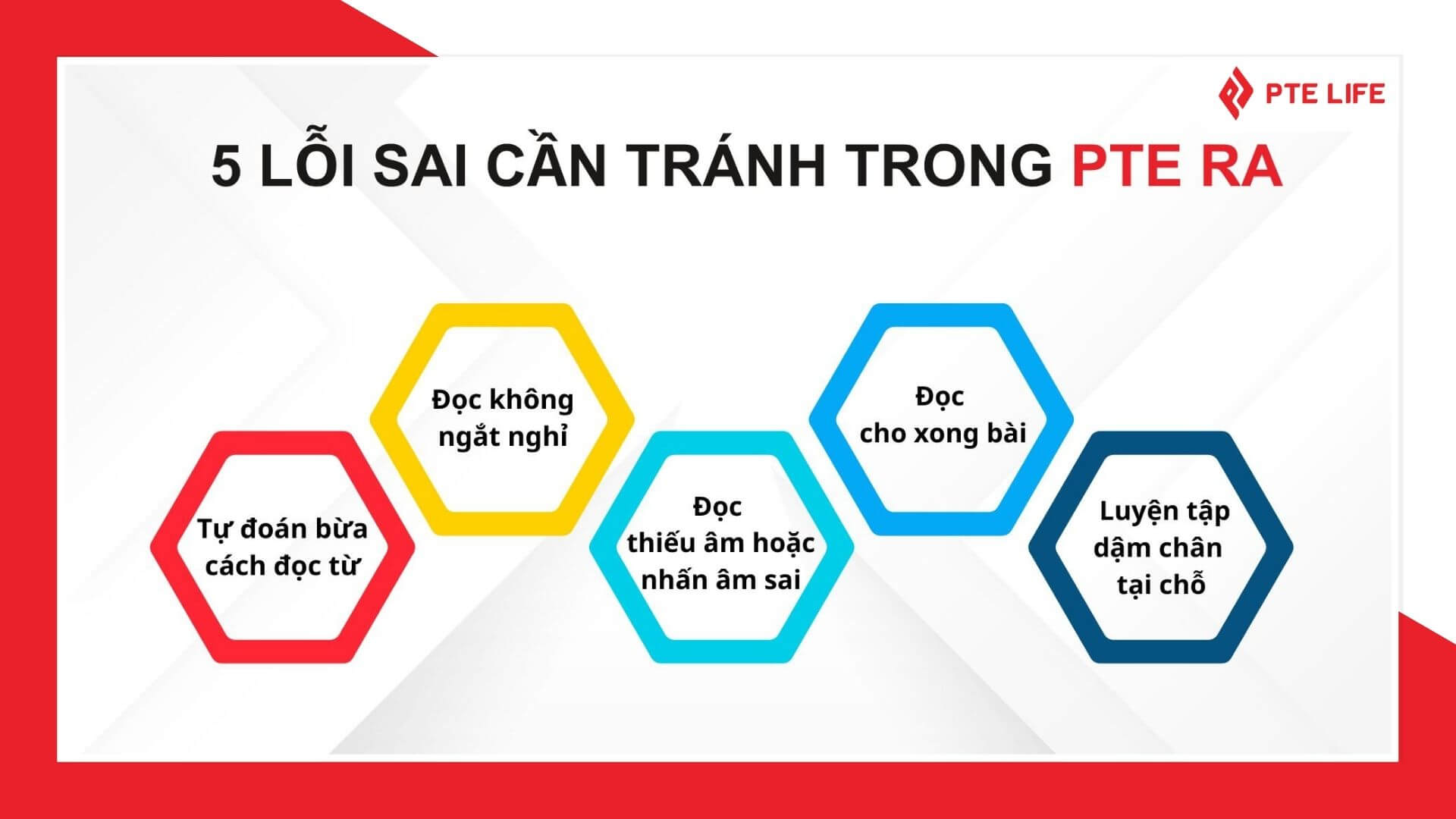 PTE LIFE

5 LỖI SAI CẦN TRÁNH TRONG PTE RA

Tự đoán bừa cách đọc từ

Đọc không ngắt nghỉ

Đọc thiếu âm hoặc nhấn âm sai

Đọc cho xong bài

Luyện tập dậm chân tại chỗ